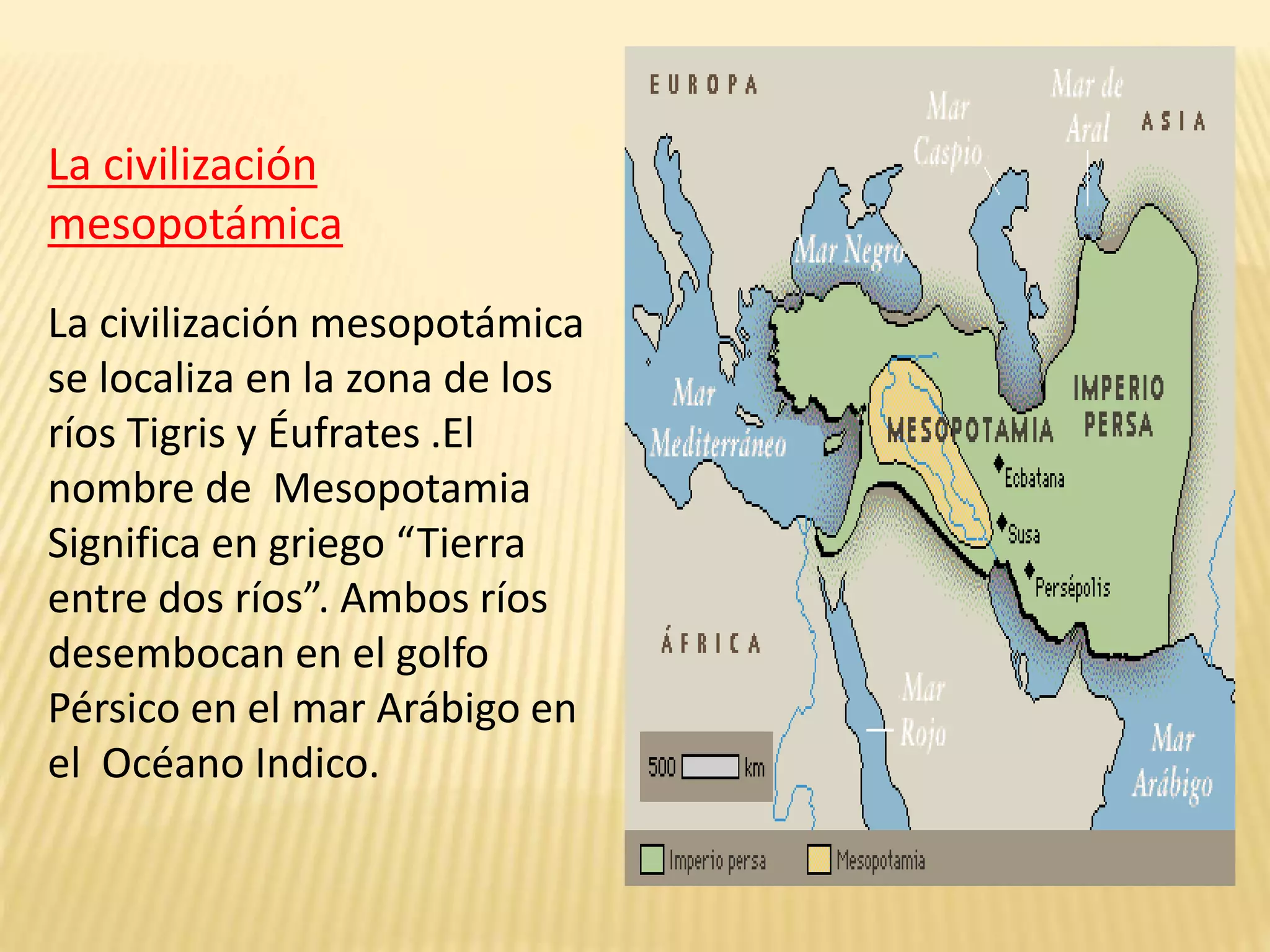 La civilización mesopotámica

La civilización mesopotámica se localiza en la zona de los ríos Tigris y Éufrates .El nombre de Mesopotamia Significa en griego “Tierra entre dos ríos”. Ambos ríos desembocan en el golfo Pérsico en el mar Arábigo en el Océano Indico.

EUROPA
Mar Caspio
Mar de Aral
ASIA
Mar Negro
Mar Mediterráneo
MESOPOTAMIA
IMPERIO PERSA
Ecbatana
Susa
Persépolis
ÁFRICA
Mar Rojo
Mar Arábigo
500 km
Imperio persa
Mesopotamia